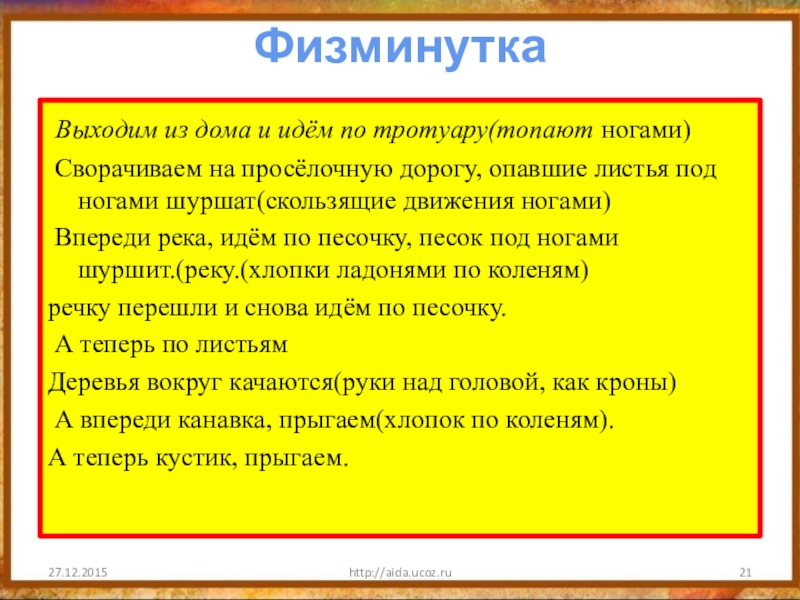 Физминутка

Выходим из дома и идём по тротуару(топают ногами)

Сворачиваем на просёлочную дорогу, опавшие листья под ногами шуршат(скользящие движения ногами)

Впереди река, идём по песочку, песок под ногами шуршит.(реку.(хлопки ладонями по коленям)

речку перешли и снова идём по песочку.

А теперь по листьям

Деревья вокруг качаются(руки над головой, как кроны)

А впереди канавка, прыгаем(хлопок по коленям).

А теперь кустик, прыгаем.

27.12.2015

http://aida.ucoz.ru

21